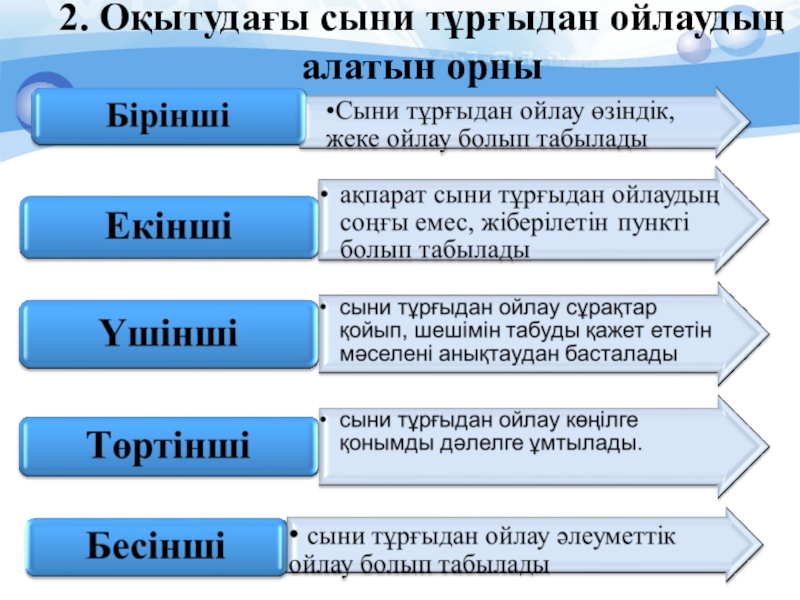 2. Оқытудағы сыни тұрғыдан ойлаудың алатын орны

Бірінші

•Сыни тұрғыдан ойлау өзіндік, жеке ойлау болып табылады

Екінші

• ақпарат сыни тұрғыдан ойлаудың соңғы емес, жіберілетін пункті болып табылады

Үшінші

• сыни тұрғыдан ойлау сұрақтар қойып, шешімін табуды қажет ететін мәселені анықтаудан басталады

Төртінші

• сыни тұрғыдан ойлау көңілге қонымды дәлелге ұмтылады.

Бесінші

• сыни тұрғыдан ойлау әлеуметтік ойлау болып табылады